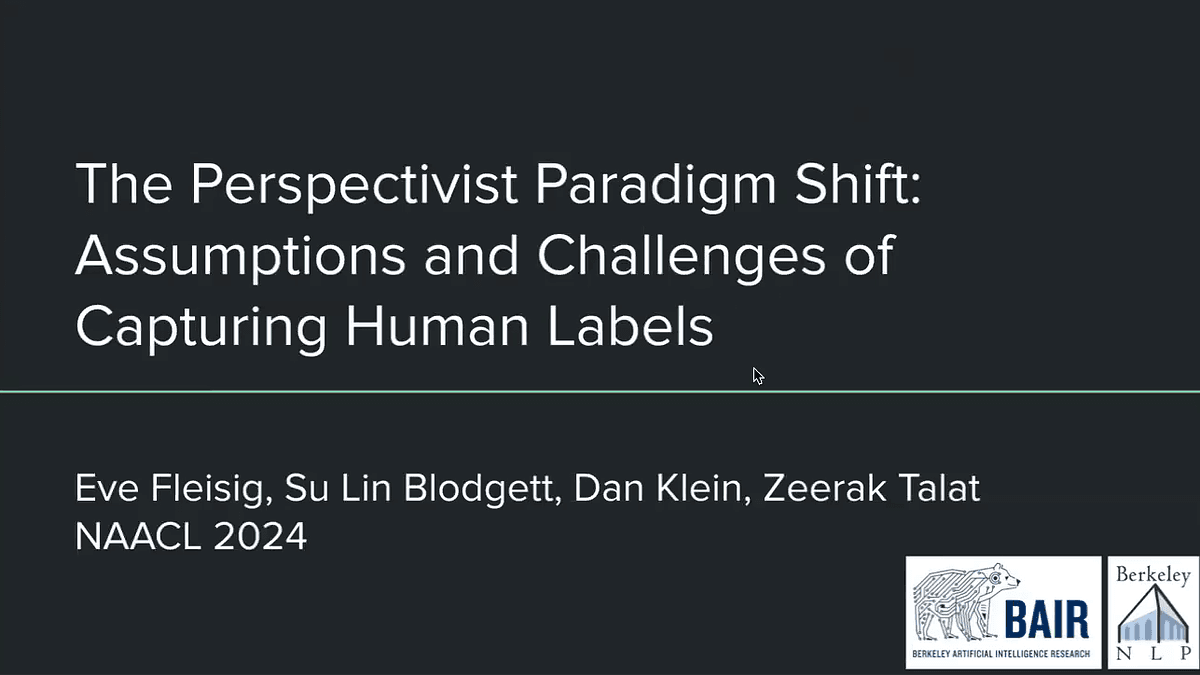 The Perspectivist Paradigm Shift: Assumptions and Challenges of Capturing Human Labels

Eve Fleisig, Su Lin Blodgett, Dan Klein, Zeerak Talat
NAACL 2024

BAIR
BERKELEY ARTIFICIAL INTELLIGENCE RESEARCH

Berkeley
N L P